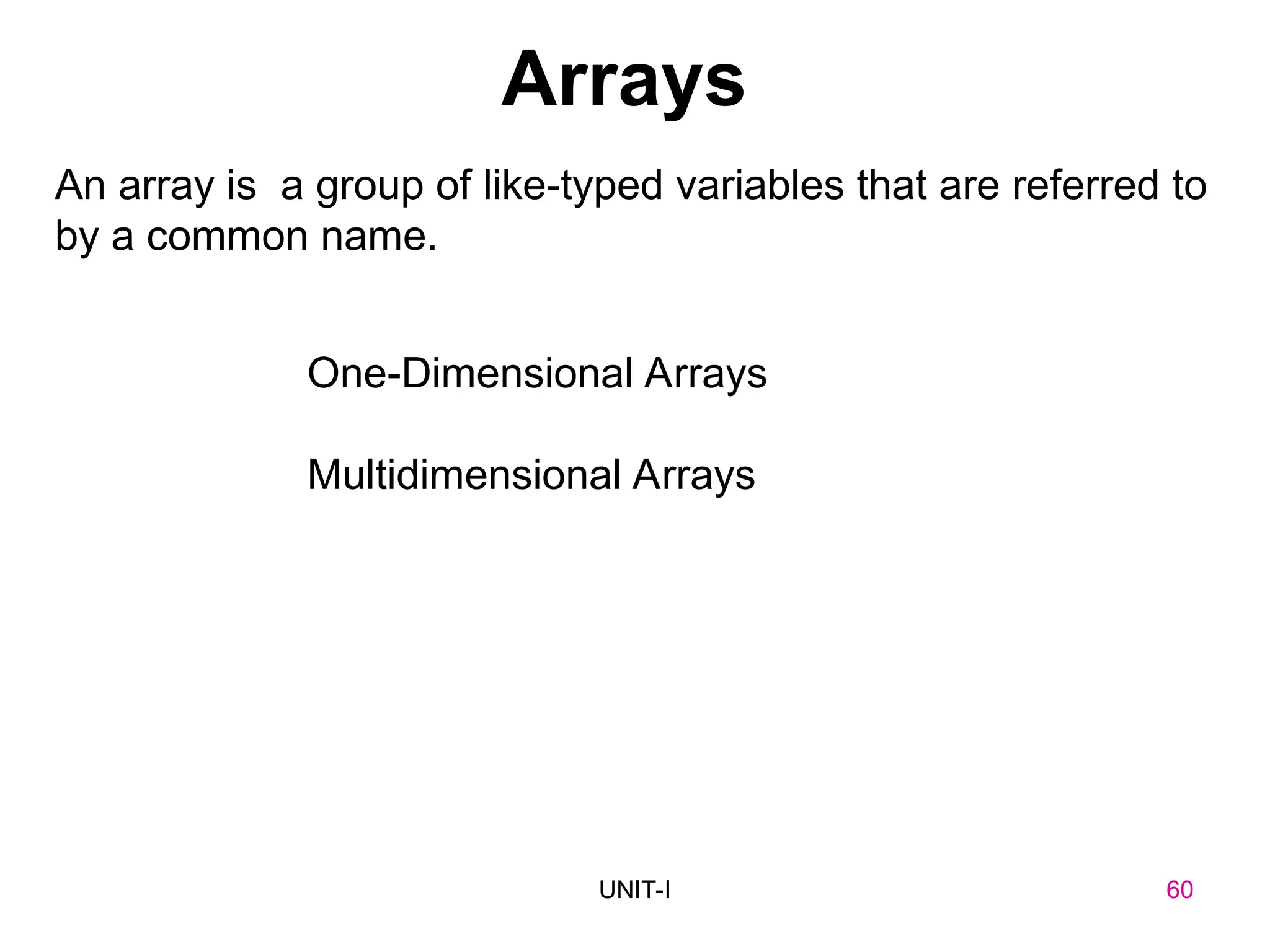 Arrays

An array is a group of like-typed variables that are referred to by a common name.

One-Dimensional Arrays

Multidimensional Arrays

UNIT-I

60